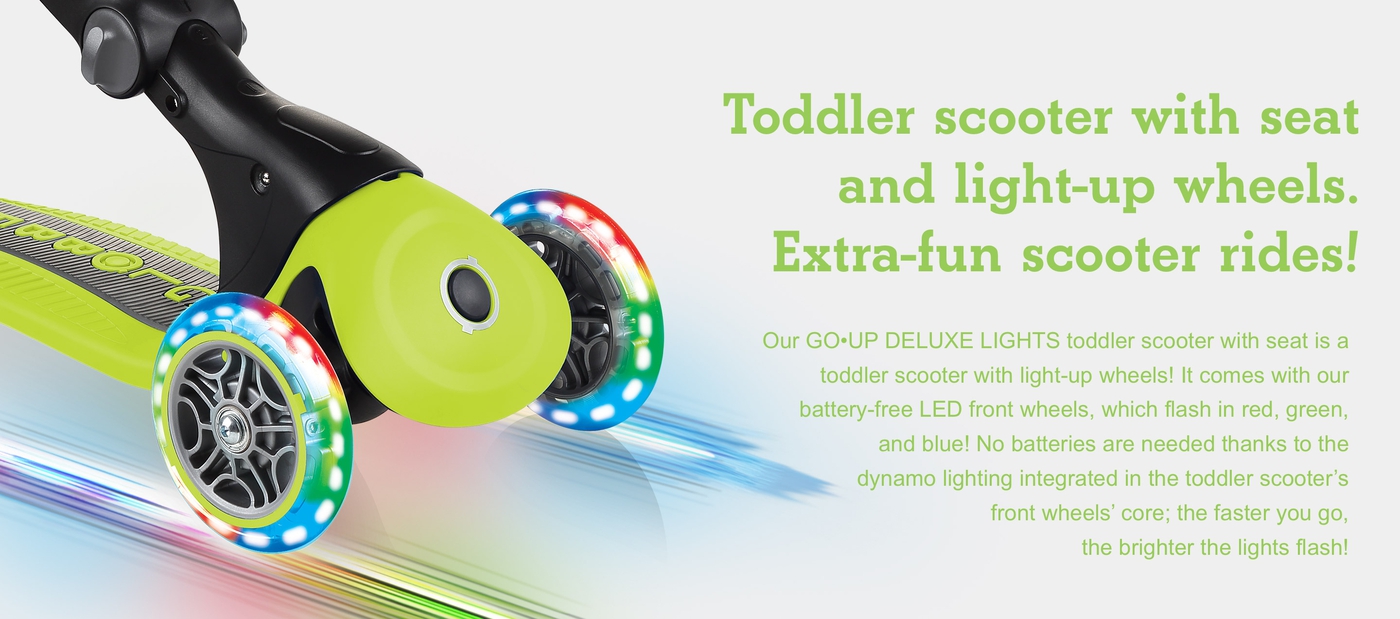 Toddler scooter with seat and light-up wheels. Extra-fun scooter rides!

Our GO•UP DELUXE LIGHTS toddler scooter with seat is a toddler scooter with light-up wheels! It comes with our battery-free LED front wheels, which flash in red, green, and blue! No batteries are needed thanks to the dynamo lighting integrated in the toddler scooter's front wheels' core; the faster you go, the brighter the lights flash!